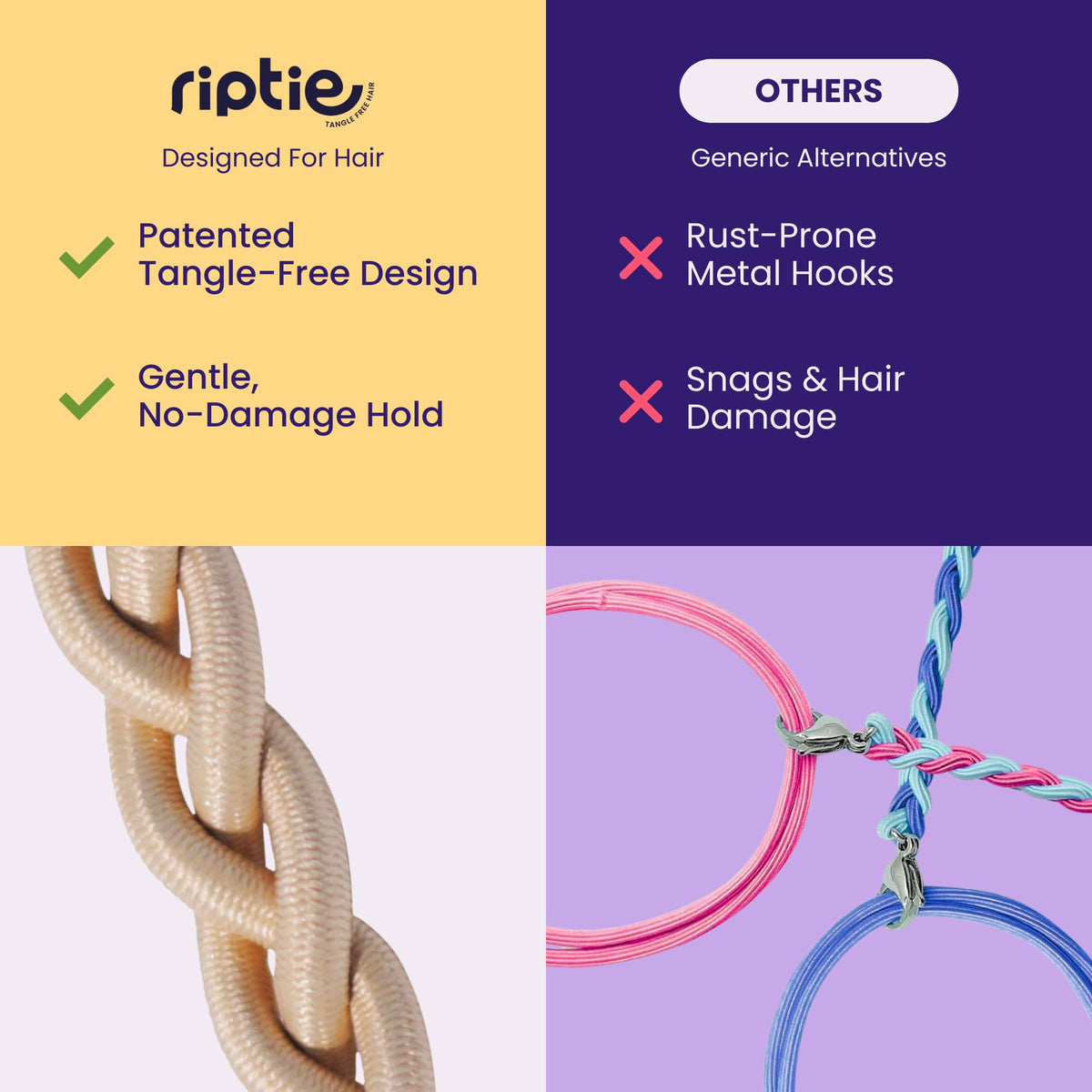 riptie
TANGLE FREE HAIR

Designed For Hair

Patented Tangle-Free Design

Gentle, No-Damage Hold

OTHERS

Generic Alternatives

Rust-Prone Metal Hooks

Snags & Hair Damage